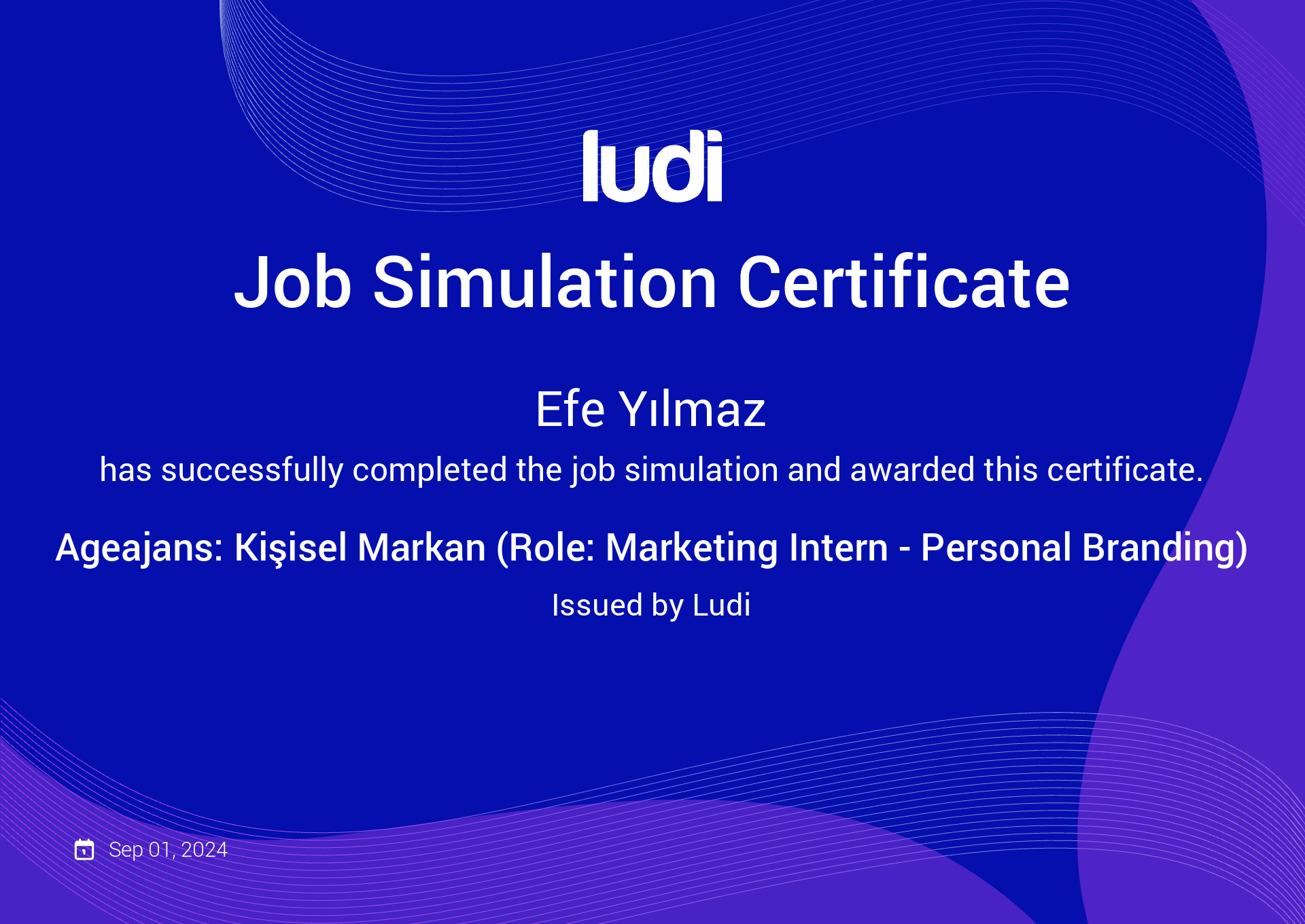 ludi

Job Simulation Certificate

Efe Yılmaz

has successfully completed the job simulation and awarded this certificate.

Ageajans: Kişisel Markan (Role: Marketing Intern - Personal Branding)

Issued by Ludi

Sep 01, 2024